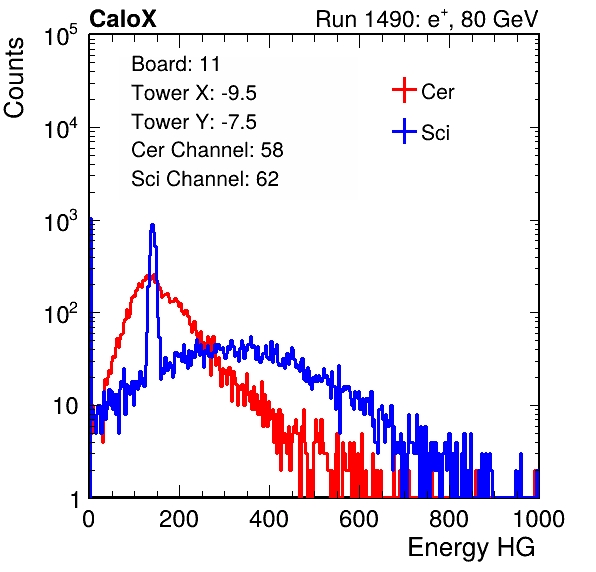 CaloX

Run 1490: $e^{+}$, 80 GeV

Counts

$10^5$

$10^4$

$10^3$

$10^2$

10

1

Board: 11
Tower X: -9.5
Tower Y: -7.5
Cer Channel: 58
Sci Channel: 62

Cer

Sci

0

200

400

600

800

1000

Energy HG